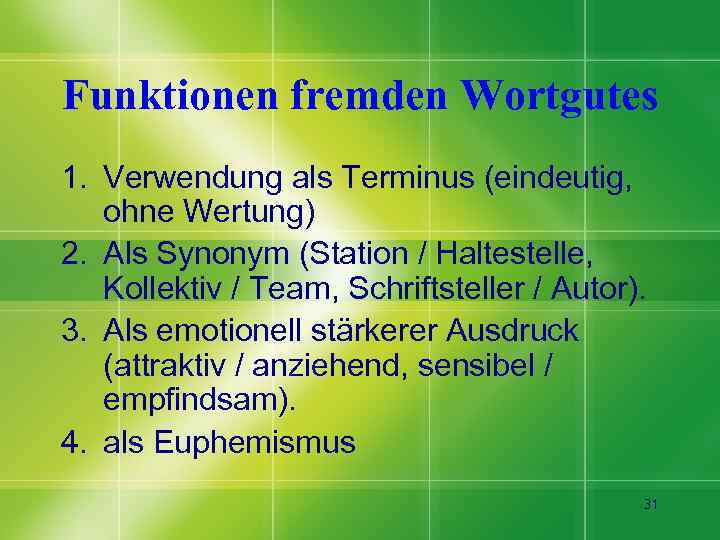 Funktionen fremden Wortgutes

1. Verwendung als Terminus (eindeutig, ohne Wertung)
2. Als Synonym (Station / Haltestelle, Kollektiv / Team, Schriftsteller / Autor).
3. Als emotionell stärkerer Ausdruck (attraktiv / anziehend, sensibel / empfindsam).
4. als Euphemismus

31